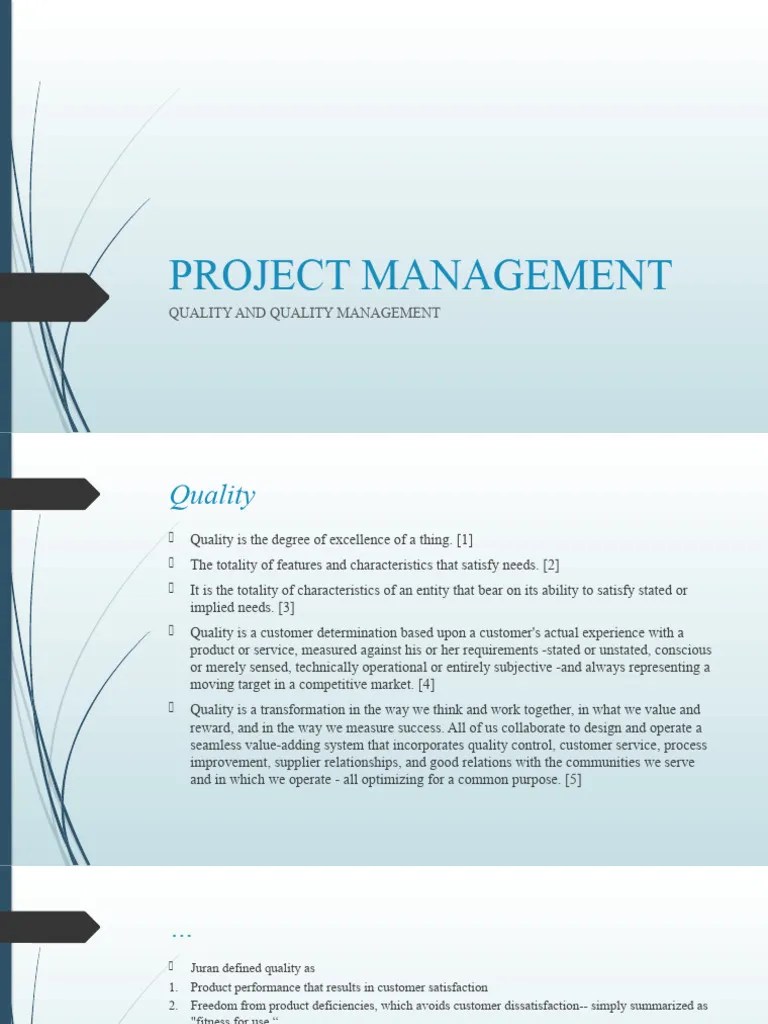 PROJECT MANAGEMENT

QUALITY AND QUALITY MANAGEMENT

Quality

Quality is the degree of excellence of a thing. [1]

The totality of features and characteristics that satisfy needs. [2]

It is the totality of characteristics of an entity that bear on its ability to satisfy stated or implied needs. [3]

Quality is a customer determination based upon a customer's actual experience with a product or service, measured against his or her requirements -stated or unstated, conscious or merely sensed, technically operational or entirely subjective -and always representing a moving target in a competitive market. [4]

Quality is a transformation in the way we think and work together, in what we value and reward, and in the way we measure success. All of us collaborate to design and operate a seamless value-adding system that incorporates quality control, customer service, process improvement, supplier relationships, and good relations with the communities we serve and in which we operate - all optimizing for a common purpose. [5]

…

Juran defined quality as

1. Product performance that results in customer satisfaction
2. Freedom from product deficiencies, which avoids customer dissatisfaction-- simply summarized as "fitness for use."